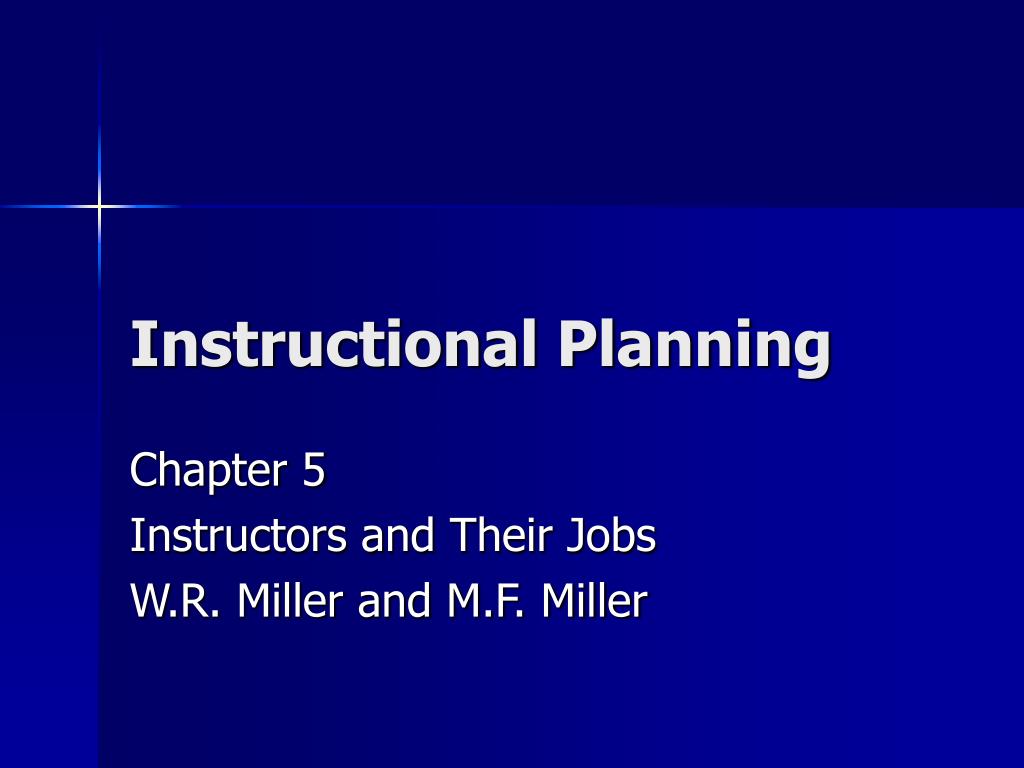 Instructional Planning

Chapter 5
Instructors and Their Jobs
W.R. Miller and M.F. Miller